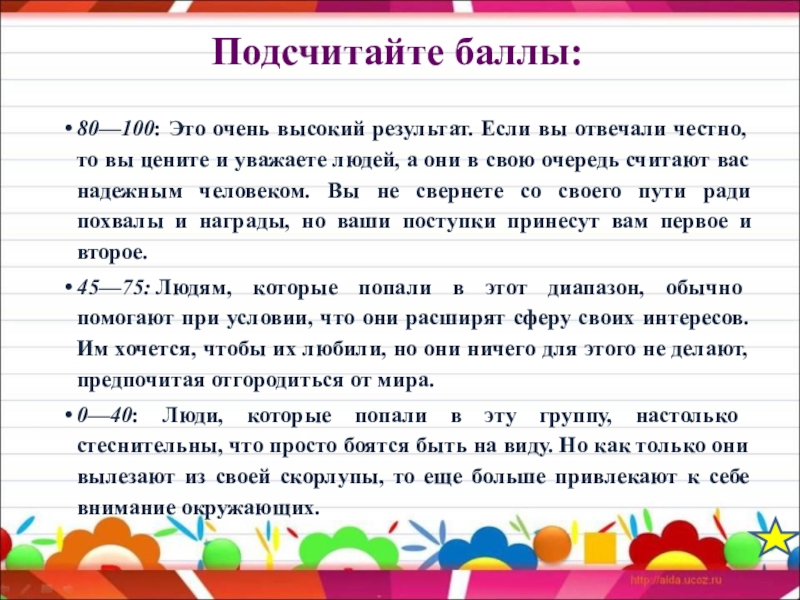 Подсчитайте баллы:

• 80—100: Это очень высокий результат. Если вы отвечали честно, то вы цените и уважаете людей, а они в свою очередь считают вас надежным человеком. Вы не свернете со своего пути ради похвалы и награды, но ваши поступки принесут вам первое и второе.

• 45—75: Людям, которые попали в этот диапазон, обычно помогают при условии, что они расширят сферу своих интересов. Им хочется, чтобы их любили, но они ничего для этого не делают, предпочитая отгородиться от мира.

• 0—40: Люди, которые попали в эту группу, настолько стеснительны, что просто боятся быть на виду. Но как только они вылезают из своей скорлупы, то еще больше привлекают к себе внимание окружающих.

http://aida.ucoz.ru